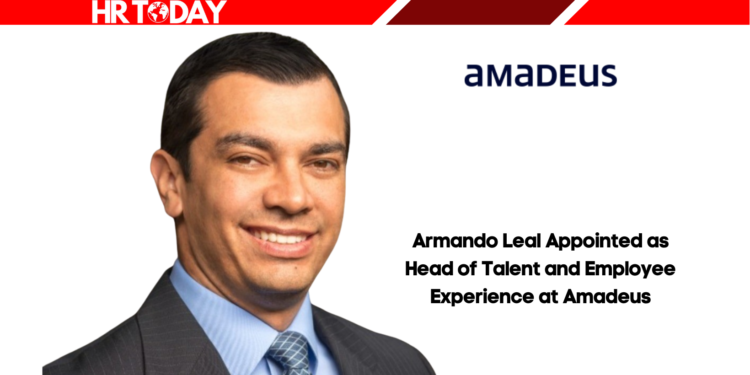 HR TODAY

amadeus

Armando Leal Appointed as Head of Talent and Employee Experience at Amadeus